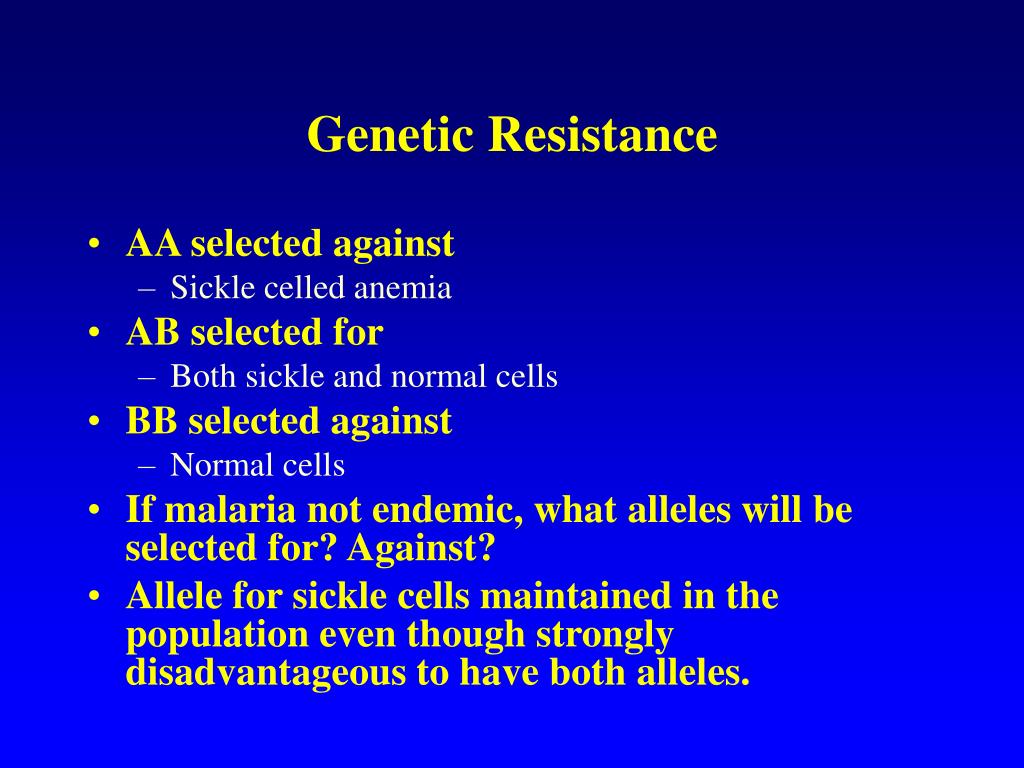 Genetic Resistance

• AA selected against
  – Sickle celled anemia
• AB selected for
  – Both sickle and normal cells
• BB selected against
  – Normal cells
• If malaria not endemic, what alleles will be selected for? Against?
• Allele for sickle cells maintained in the population even though strongly disadvantageous to have both alleles.